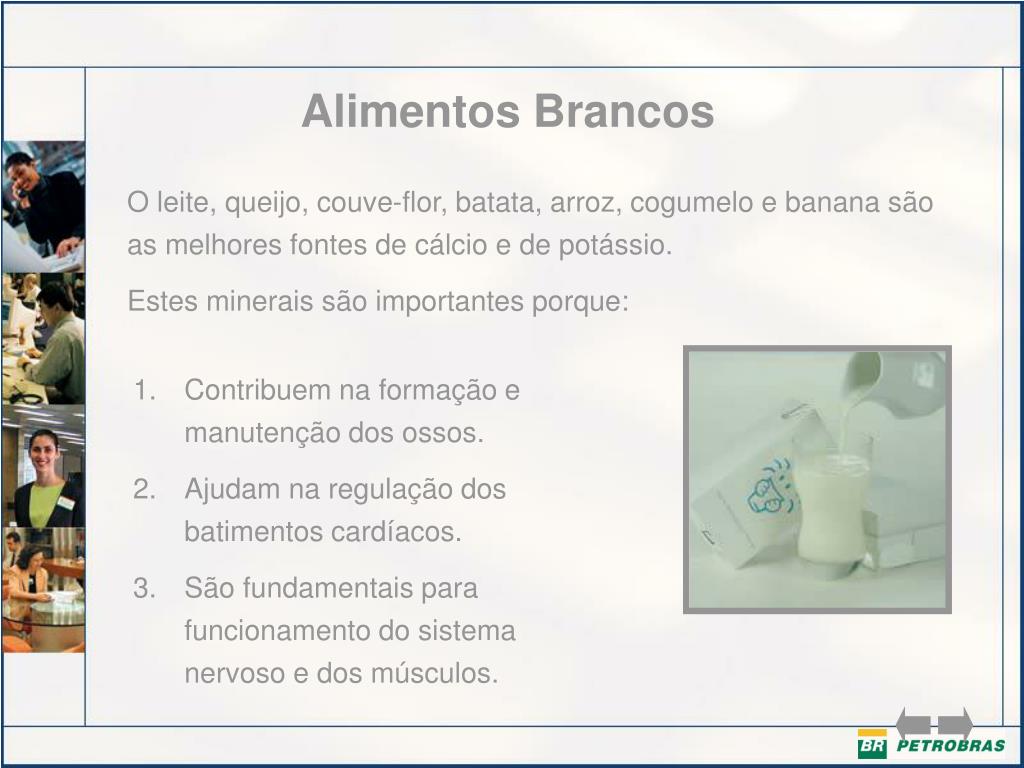 Alimentos Brancos

O leite, queijo, couve-flor, batata, arroz, cogumelo e banana são as melhores fontes de cálcio e de potássio.

Estes minerais são importantes porque:

1. Contribuem na formação e manutenção dos ossos.
2. Ajudam na regulação dos batimentos cardíacos.
3. São fundamentais para funcionamento do sistema nervoso e dos músculos.

BR PETROBRAS